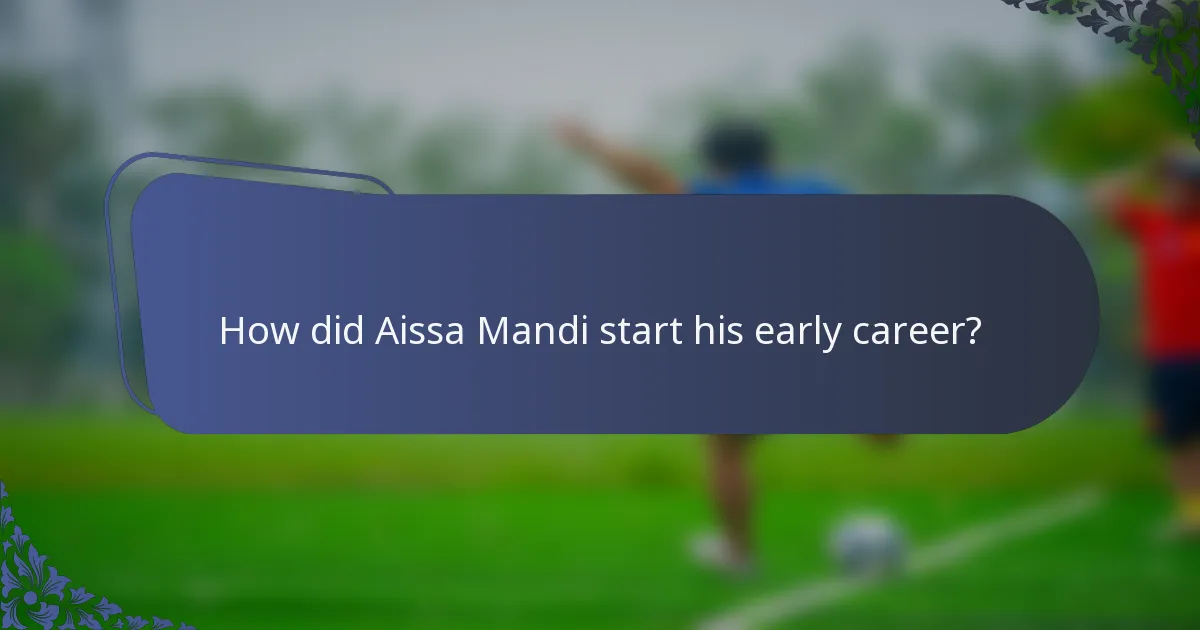 How did Aissa Mandi start his early career?